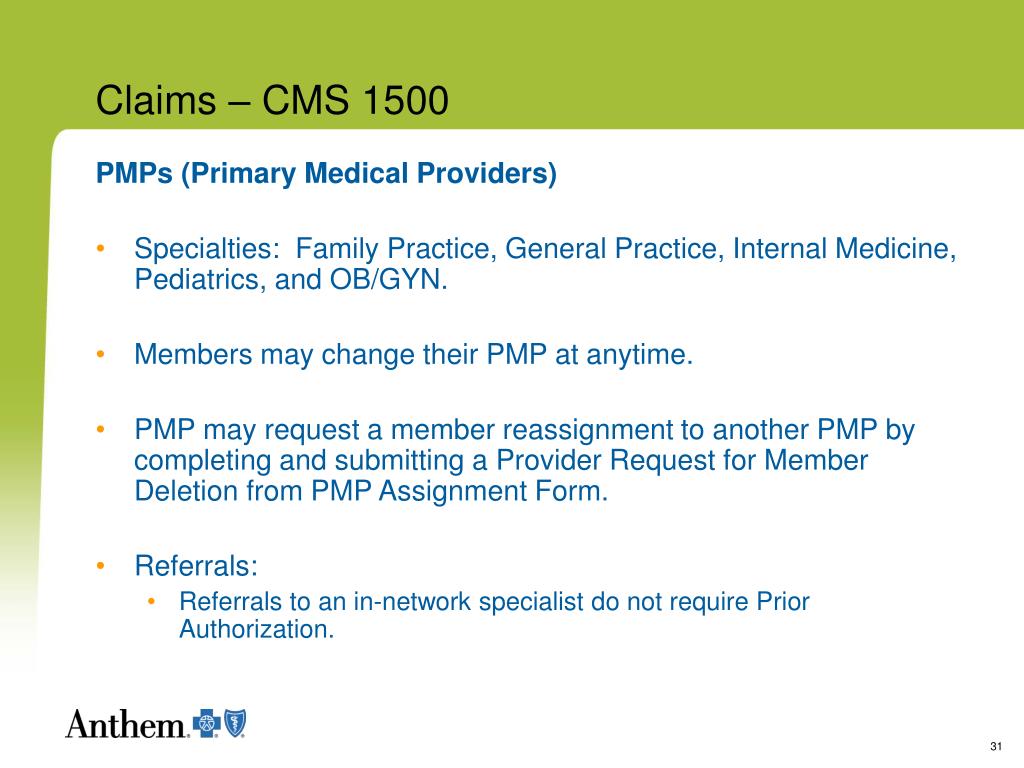 Claims – CMS 1500

PMPs (Primary Medical Providers)

• Specialties: Family Practice, General Practice, Internal Medicine, Pediatrics, and OB/GYN.

• Members may change their PMP at anytime.

• PMP may request a member reassignment to another PMP by completing and submitting a Provider Request for Member Deletion from PMP Assignment Form.

• Referrals:
  • Referrals to an in-network specialist do not require Prior Authorization.

Anthem.

31